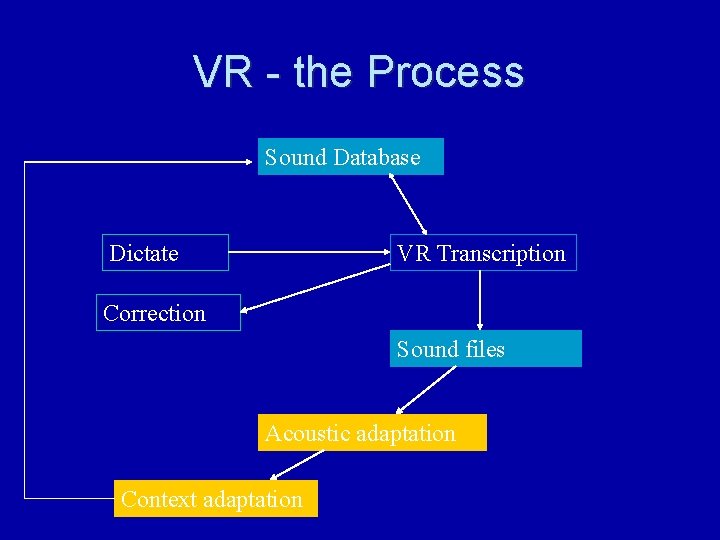 VR - the Process

Sound Database

Dictate

VR Transcription

Correction

Sound files

Acoustic adaptation

Context adaptation